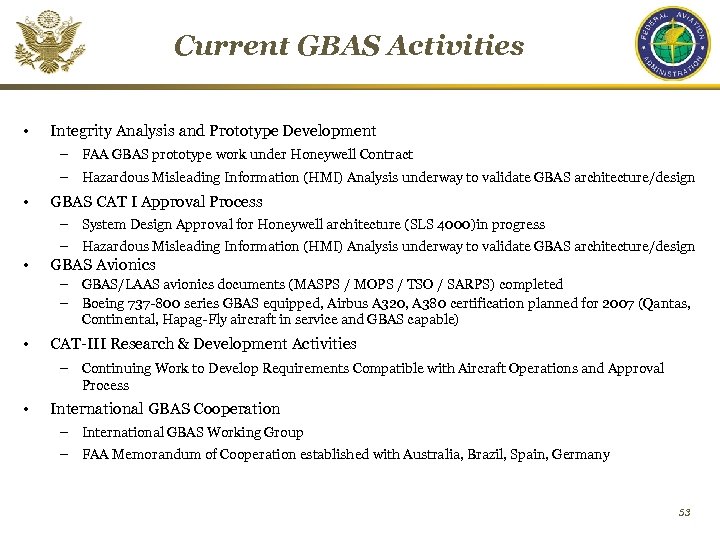 FEDERAL AVIATION ADMINISTRATION

Current GBAS Activities

• Integrity Analysis and Prototype Development
– FAA GBAS prototype work under Honeywell Contract
– Hazardous Misleading Information (HMI) Analysis underway to validate GBAS architecture/design

• GBAS CAT I Approval Process
– System Design Approval for Honeywell architecture (SLS 4000)in progress
– Hazardous Misleading Information (HMI) Analysis underway to validate GBAS architecture/design

• GBAS Avionics
– GBAS/LAAS avionics documents (MASPS / MOPS / TSO / SARPS) completed
– Boeing 737-800 series GBAS equipped, Airbus A320, A380 certification planned for 2007 (Qantas, Continental, Hapag-Fly aircraft in service and GBAS capable)

• CAT-III Research & Development Activities
– Continuing Work to Develop Requirements Compatible with Aircraft Operations and Approval Process

• International GBAS Cooperation
– International GBAS Working Group
– FAA Memorandum of Cooperation established with Australia, Brazil, Spain, Germany

53